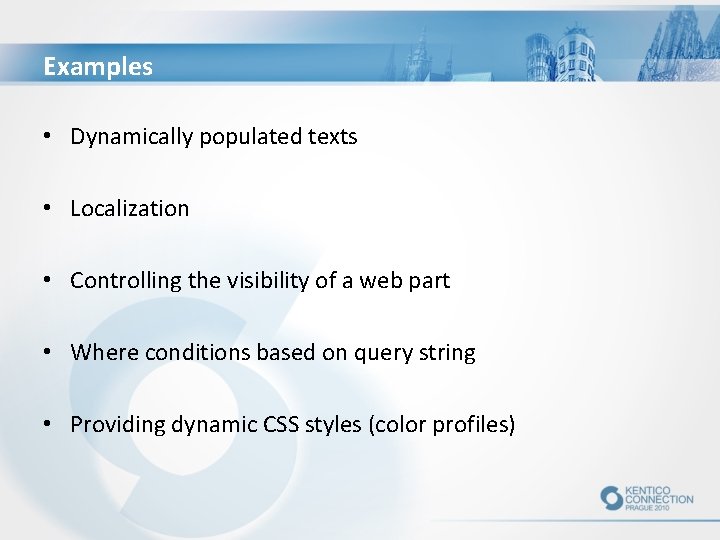 Examples

• Dynamically populated texts

• Localization

• Controlling the visibility of a web part

• Where conditions based on query string

• Providing dynamic CSS styles (color profiles)

KENTICO CONNECTION PRAGUE 2010